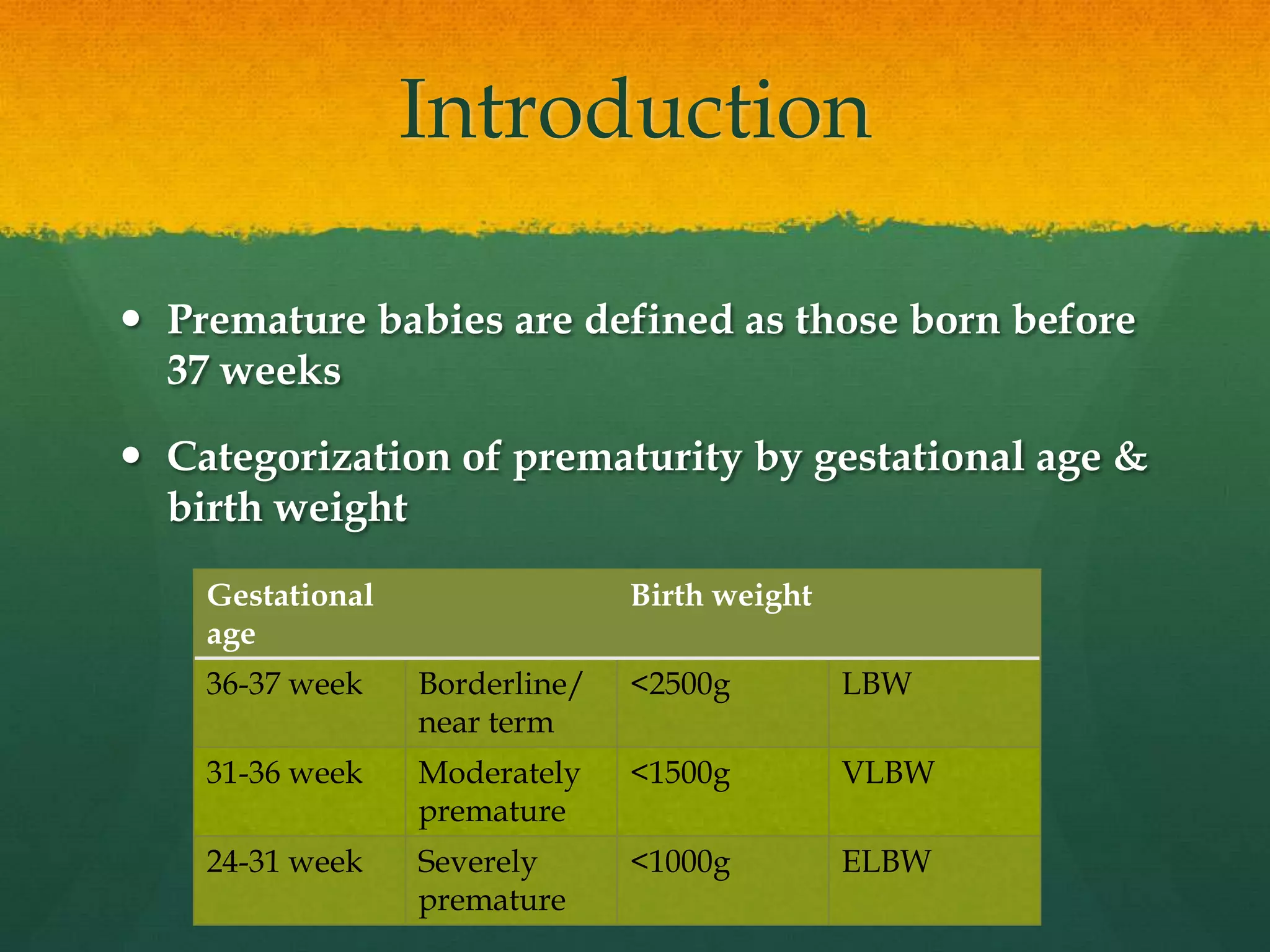 Introduction

• Premature babies are defined as those born before 37 weeks

• Categorization of prematurity by gestational age & birth weight

| Gestational age | | Birth weight | |
|---|---|---|---|
| 36-37 week | Borderline/ near term | <2500g | LBW |
| 31-36 week | Moderately premature | <1500g | VLBW |
| 24-31 week | Severely premature | <1000g | ELBW |